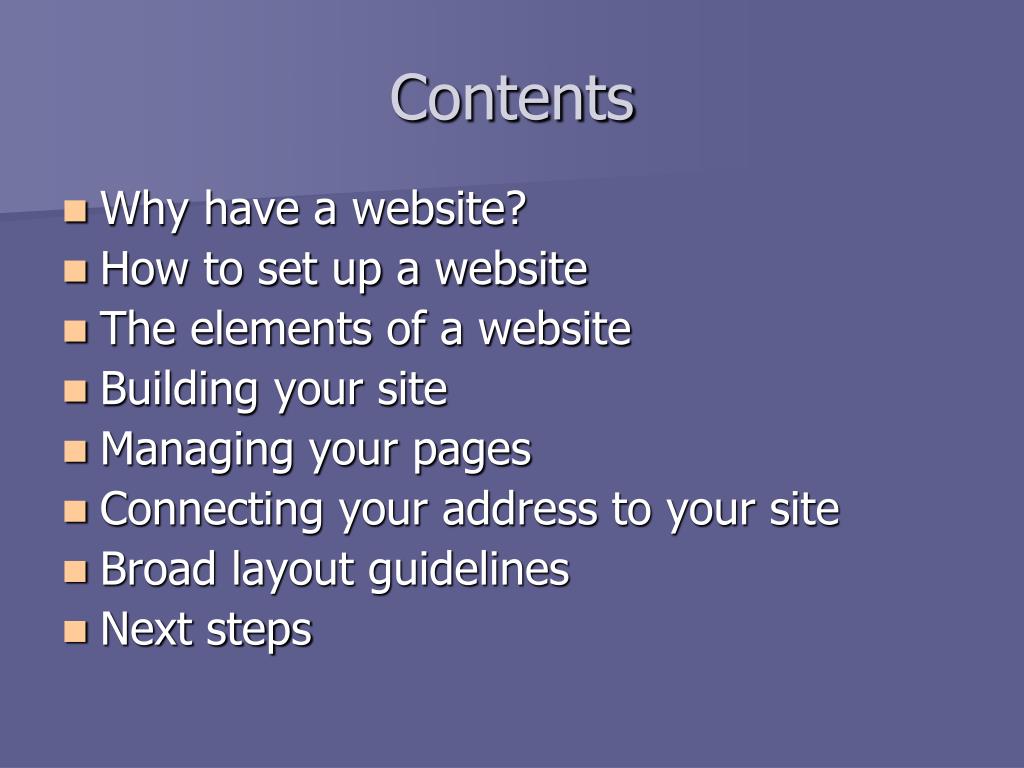 Contents

- Why have a website?
- How to set up a website
- The elements of a website
- Building your site
- Managing your pages
- Connecting your address to your site
- Broad layout guidelines
- Next steps